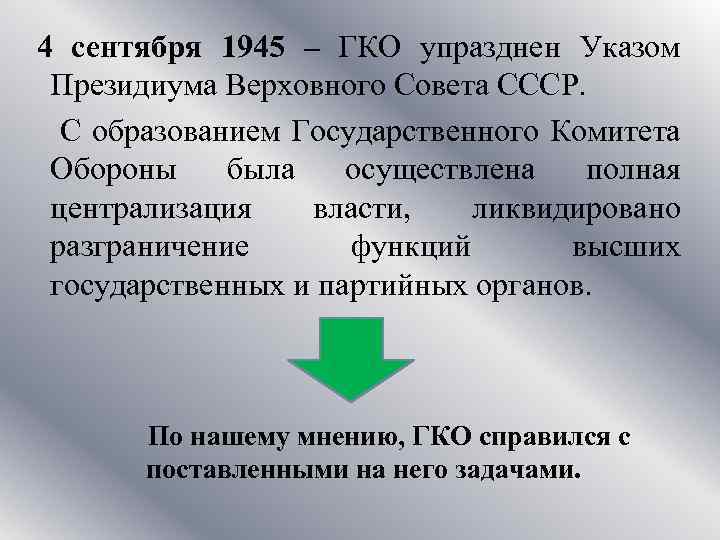 4 сентября 1945 – ГКО упразднен Указом Президиума Верховного Совета СССР.

С образованием Государственного Комитета Обороны была осуществлена полная централизация власти, ликвидировано разграничение функций высших государственных и партийных органов.

По нашему мнению, ГКО справился с поставленными на него задачами.